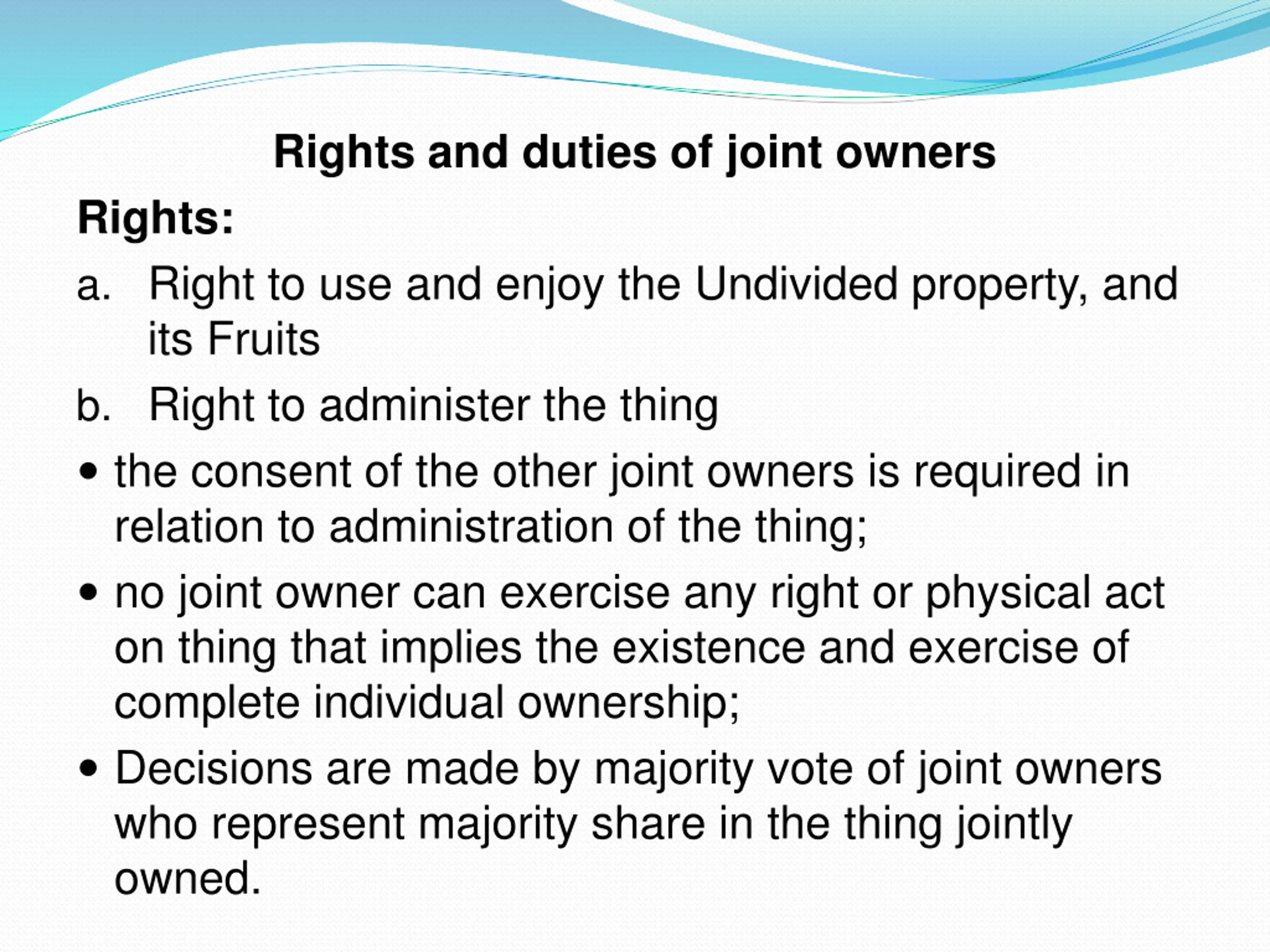 Rights and duties of joint owners

Rights:

a. Right to use and enjoy the Undivided property, and its Fruits

b. Right to administer the thing

• the consent of the other joint owners is required in relation to administration of the thing;

• no joint owner can exercise any right or physical act on thing that implies the existence and exercise of complete individual ownership;

• Decisions are made by majority vote of joint owners who represent majority share in the thing jointly owned.